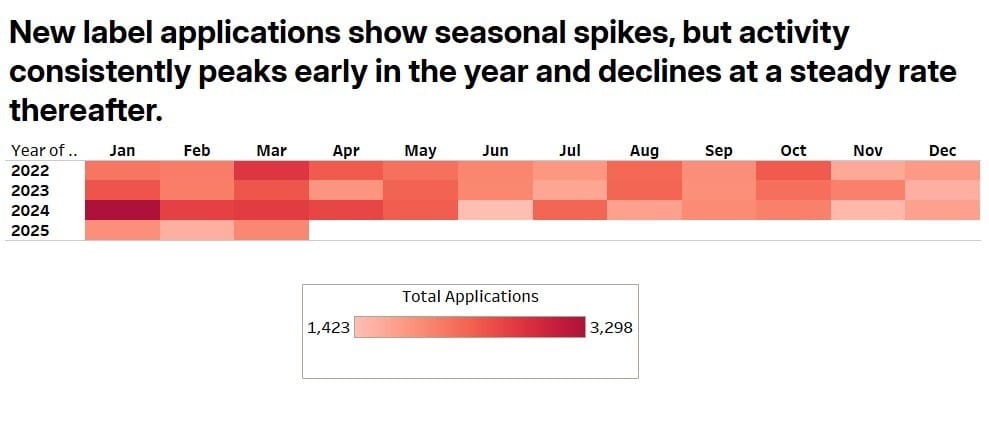 New label applications show seasonal spikes, but activity consistently peaks early in the year and declines at a steady rate thereafter.

| Year of .. | Jan | Feb | Mar | Apr | May | Jun | Jul | Aug | Sep | Oct | Nov | Dec |
|---|---|---|---|---|---|---|---|---|---|---|---|---|
| 2022 | | | | | | | | | | | | |
| 2023 | | | | | | | | | | | | |
| 2024 | | | | | | | | | | | | |
| 2025 | | | | | | | | | | | | |

Total Applications

1,423 3,298